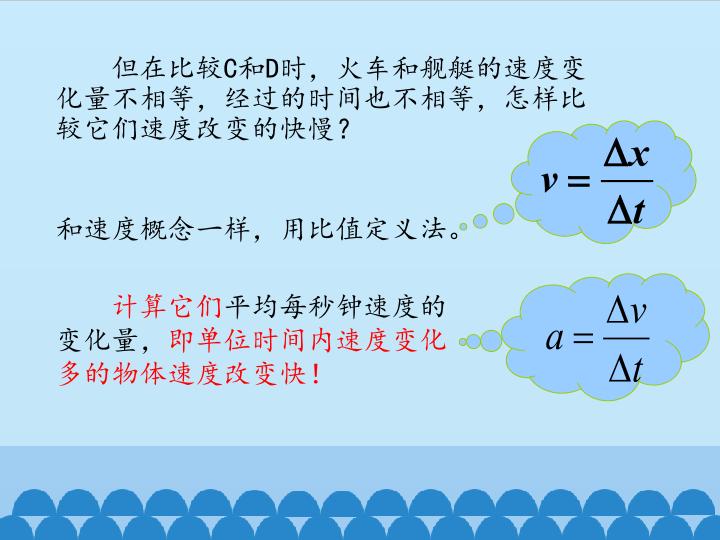 但在比较C和D时，火车和舰艇的速度变化量不相等，经过的时间也不相等，怎样比较它们速度改变的快慢？

$v = \frac{\Delta x}{\Delta t}$

和速度概念一样，用比值定义法。

计算它们平均每秒钟速度的变化量，即单位时间内速度变化多的物体速度改变快！

$a = \frac{\Delta v}{\Delta t}$